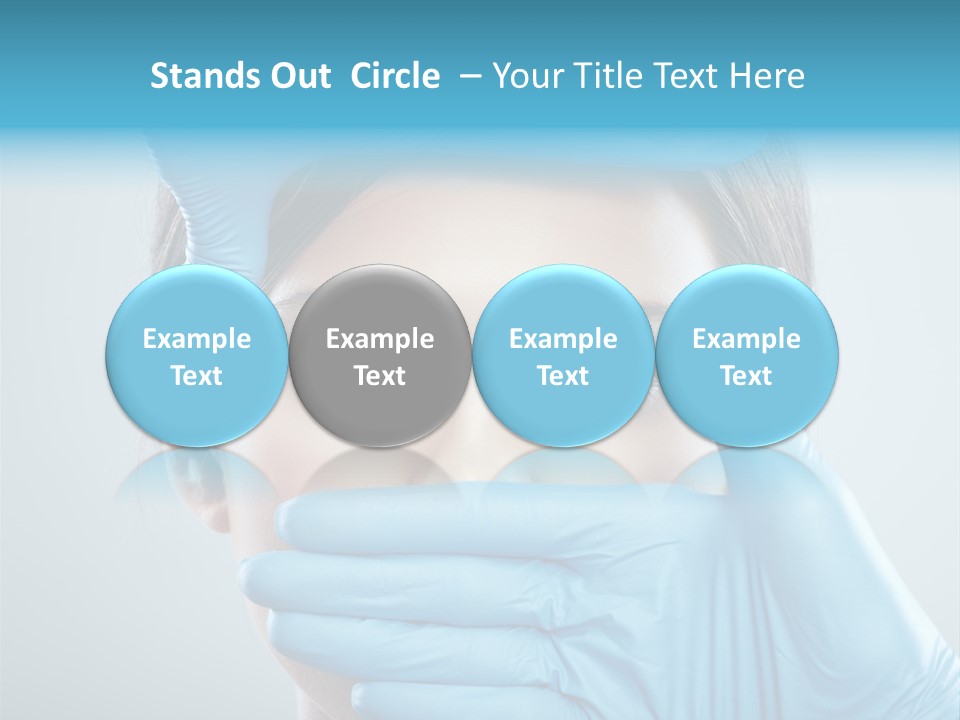 Stands Out Circle – Your Title Text Here

Example Text

Example Text

Example Text

Example Text